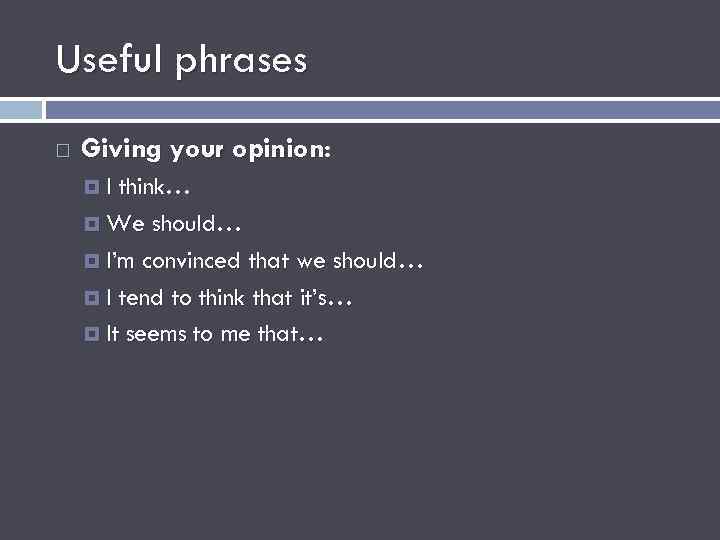 Useful phrases

Giving your opinion:

I think…

We should…

I'm convinced that we should…

I tend to think that it's…

It seems to me that…